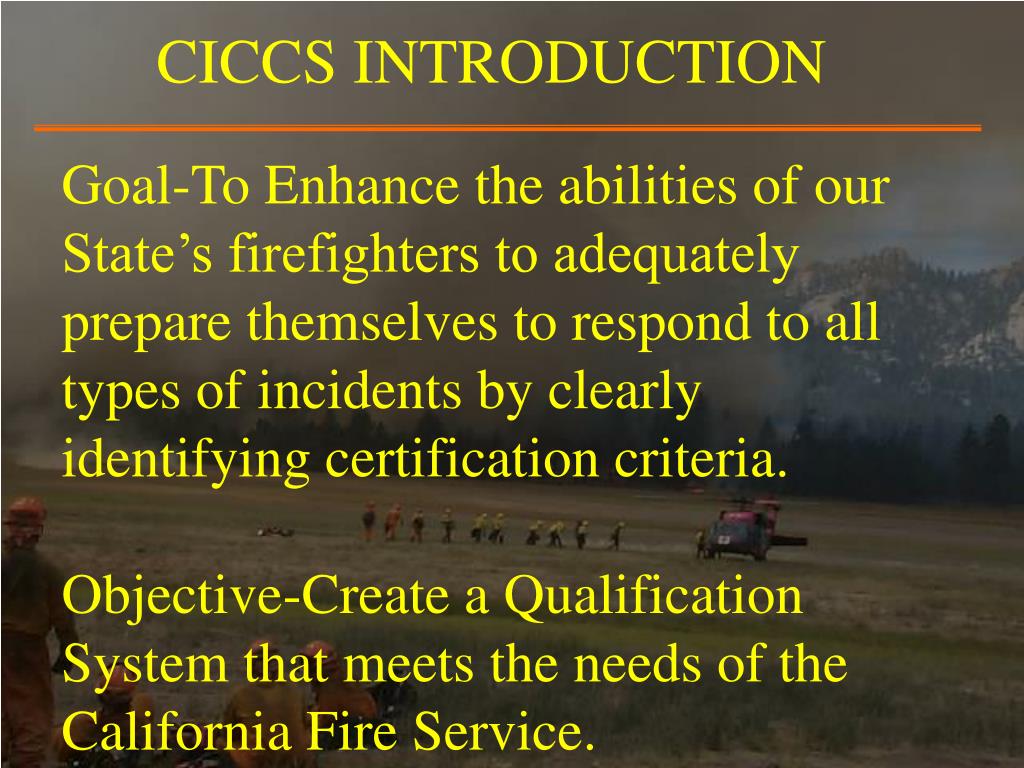 CICCS INTRODUCTION

Goal-To Enhance the abilities of our State’s firefighters to adequately prepare themselves to respond to all types of incidents by clearly identifying certification criteria.

Objective-Create a Qualification System that meets the needs of the California Fire Service.